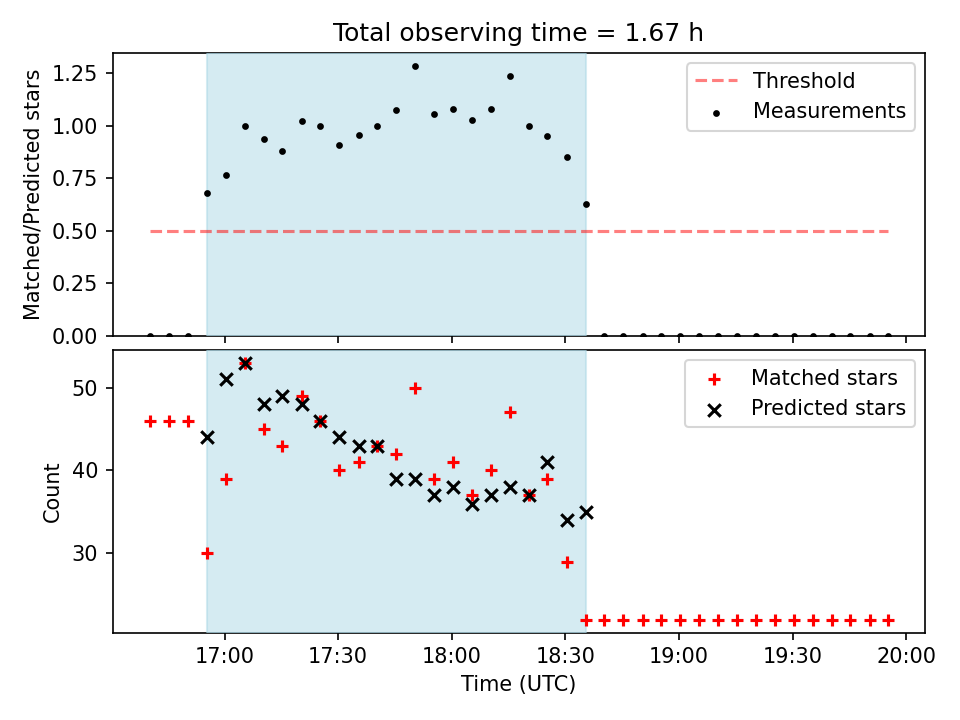 Total observing time = 1.67 h

Matched/Predicted stars

1.25
1.00
0.75
0.50
0.25
0.00

Threshold
Measurements

Count

50
40
30

Matched stars
Predicted stars

17:00
17:30
18:00
18:30
19:00
19:30
20:00

Time (UTC)